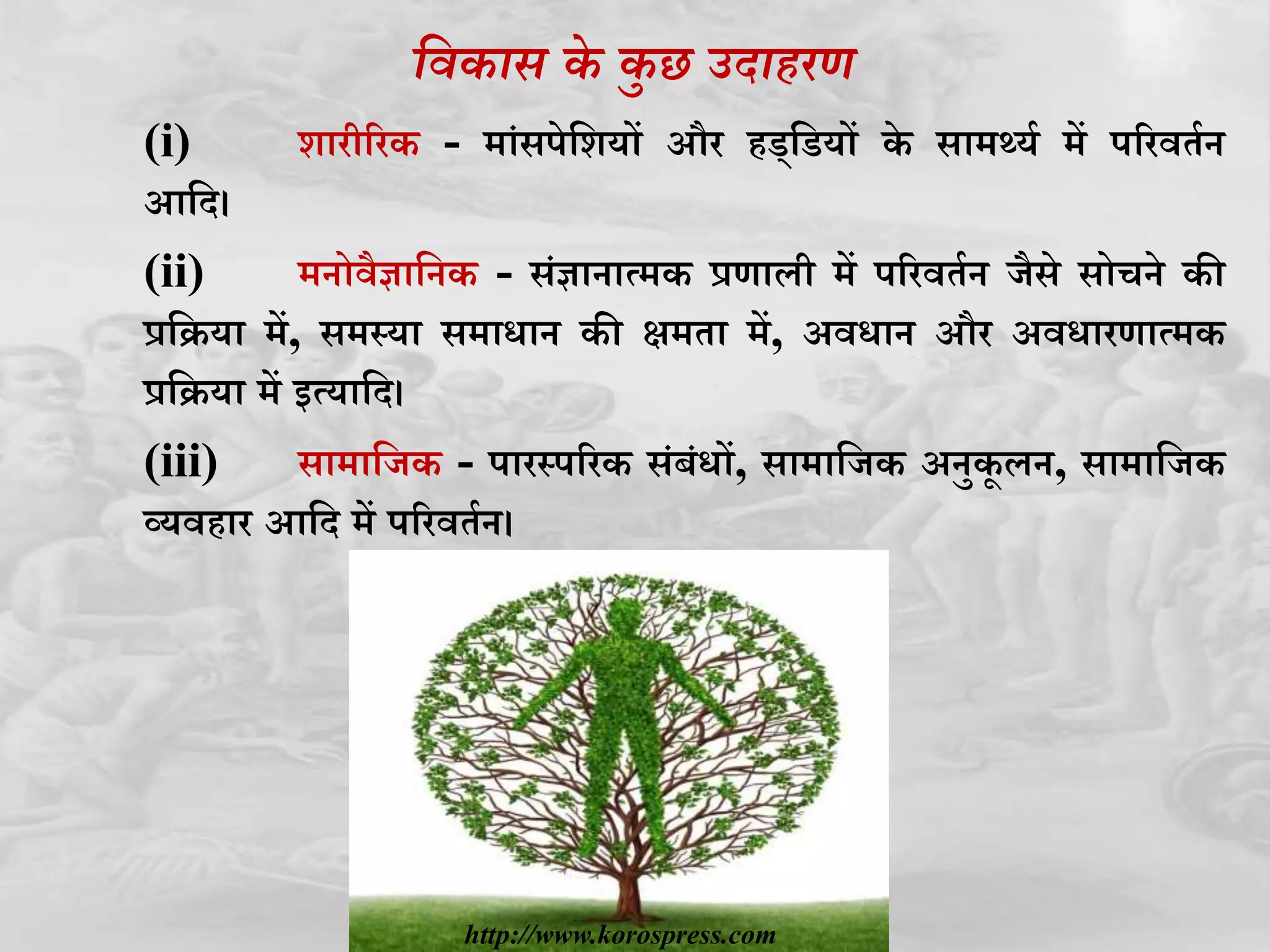 विकास के कुछ उदाहरण

(i) शारीरिक - मांसपेशियों और हड्डियों के सामर्थ्य में परिवर्तन आदि।

(ii) मनोवैज्ञानिक - संज्ञानात्मक प्रणाली में परिवर्तन जैसे सोचने की प्रक्रिया में, समस्या समाधान की क्षमता में, अवधान और अवधारणात्मक प्रक्रिया में इत्यादि।

(iii) सामाजिक - पारस्परिक संबंधों, सामाजिक अनुकूलन, सामाजिक व्यवहार आदि में परिवर्तन।

http://www.korospress.com